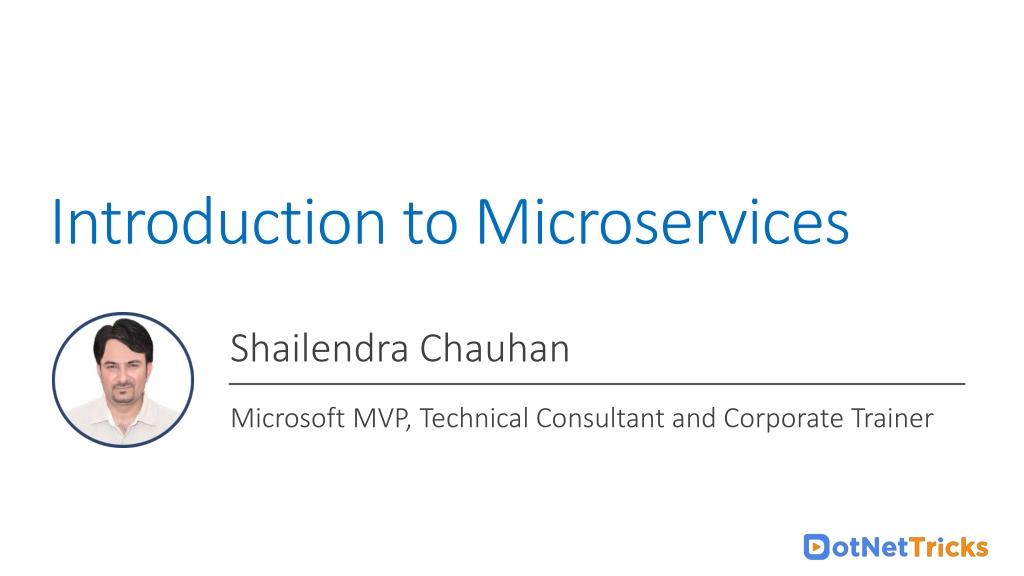 Introduction to Microservices

Shailendra Chauhan

Microsoft MVP, Technical Consultant and Corporate Trainer

DotNetTricks